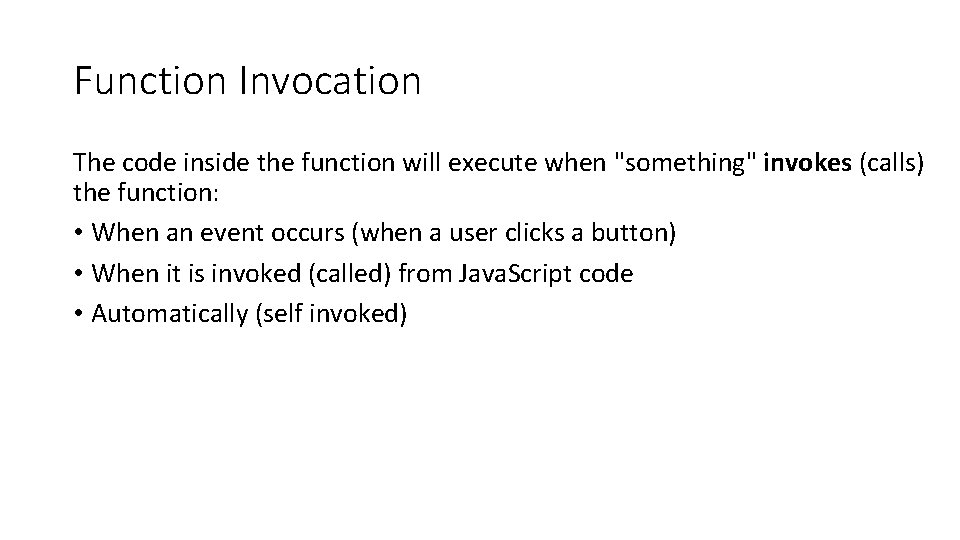 Function Invocation

The code inside the function will execute when "something" invokes (calls) the function:

• When an event occurs (when a user clicks a button)
• When it is invoked (called) from JavaScript code
• Automatically (self invoked)